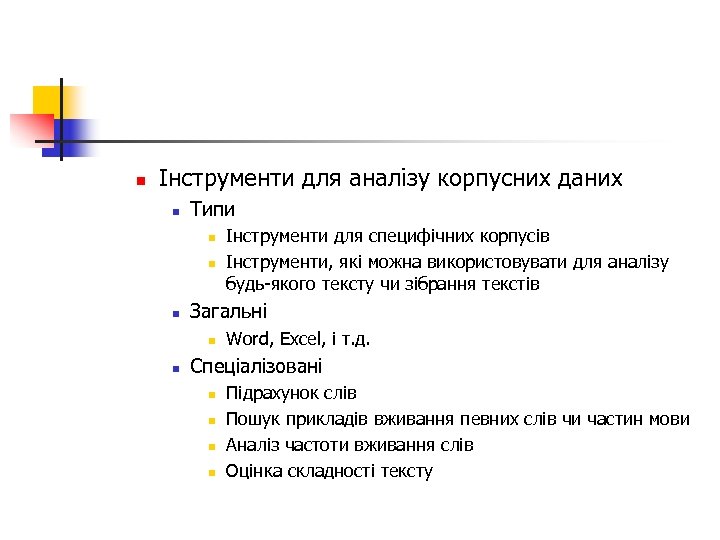 Інструменти для аналізу корпусних даних
Типи
Інструменти для специфічних корпусів
Інструменти, які можна використовувати для аналізу будь-якого тексту чи зібрання текстів
Загальні
Word, Excel, і т.д.
Спеціалізовані
Підрахунок слів
Пошук прикладів вживання певних слів чи частин мови
Аналіз частоти вживання слів
Оцінка складності тексту